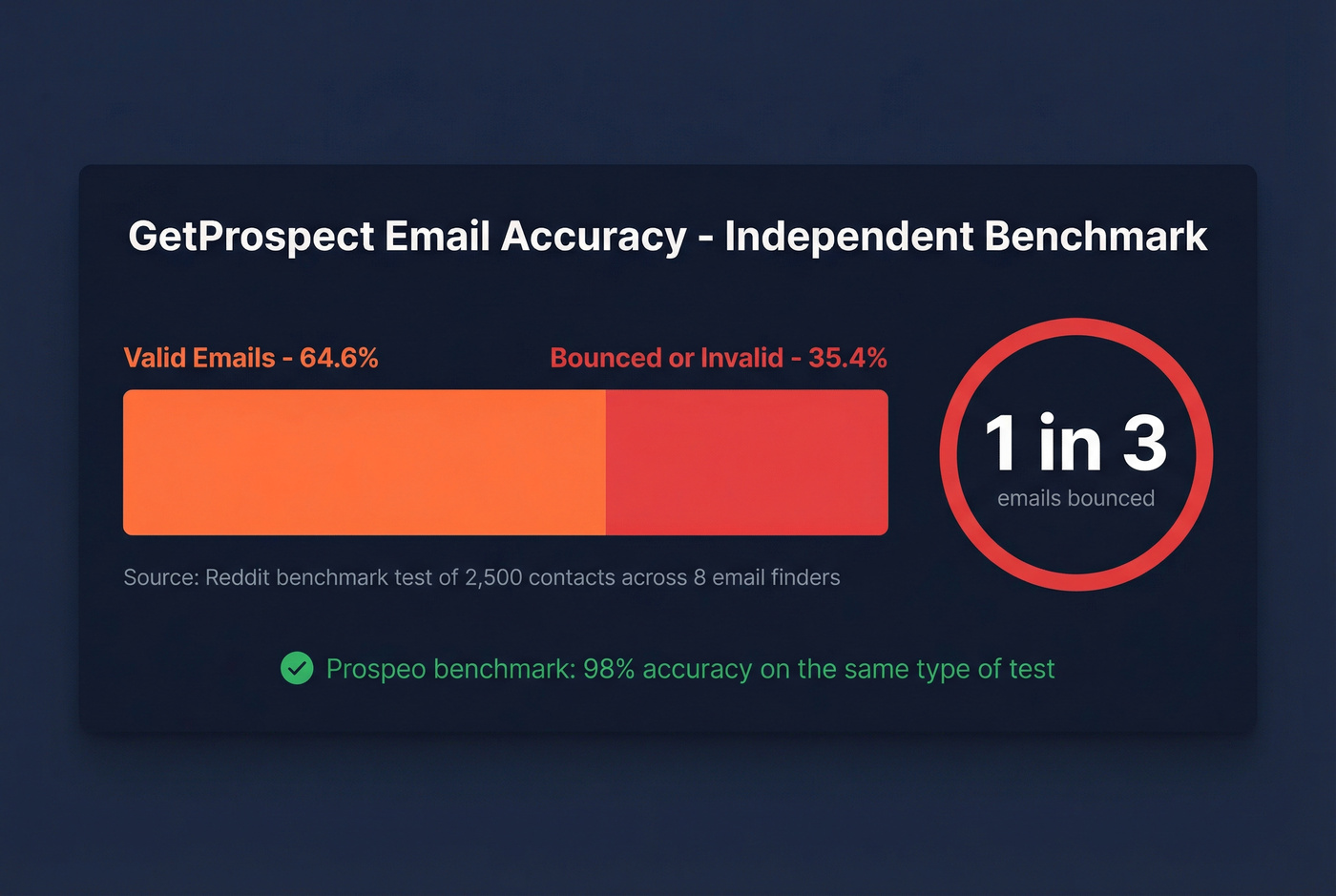 GetProspect Email Accuracy - Independent Benchmark

Valid Emails - 64.6%

Bounced or Invalid - 35.4%

1 in 3
emails bounced

Source: Reddit benchmark test of 2,500 contacts across 8 email finders

Prospeo benchmark: 98% accuracy on the same type of test